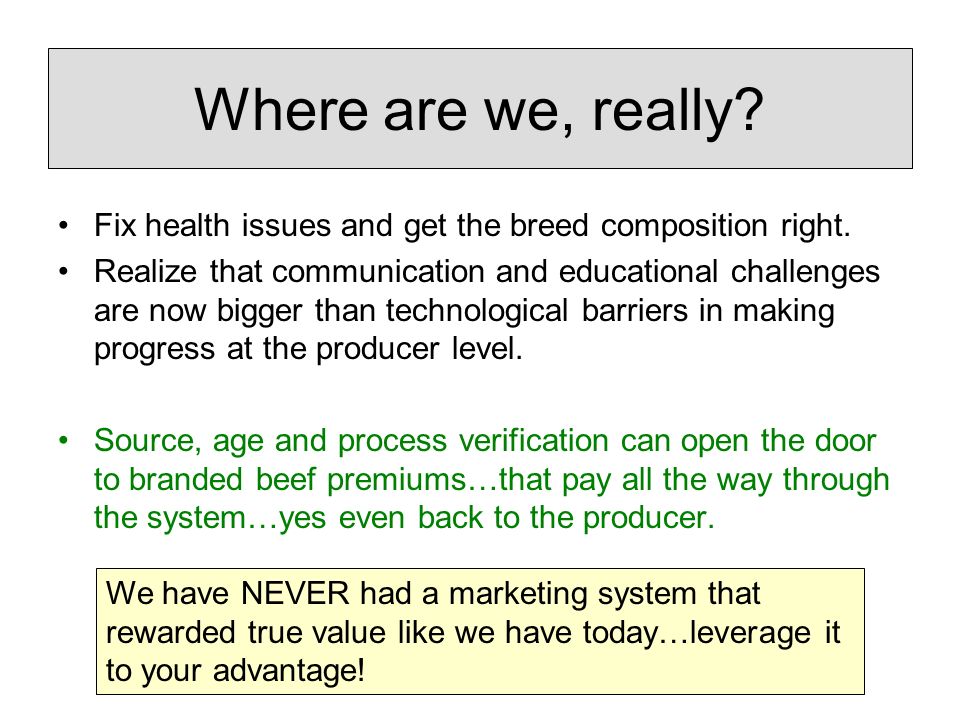 Where are we, really?

• Fix health issues and get the breed composition right.
• Realize that communication and educational challenges are now bigger than technological barriers in making progress at the producer level.

• Source, age and process verification can open the door to branded beef premiums…that pay all the way through the system…yes even back to the producer.

We have NEVER had a marketing system that rewarded true value like we have today…leverage it to your advantage!